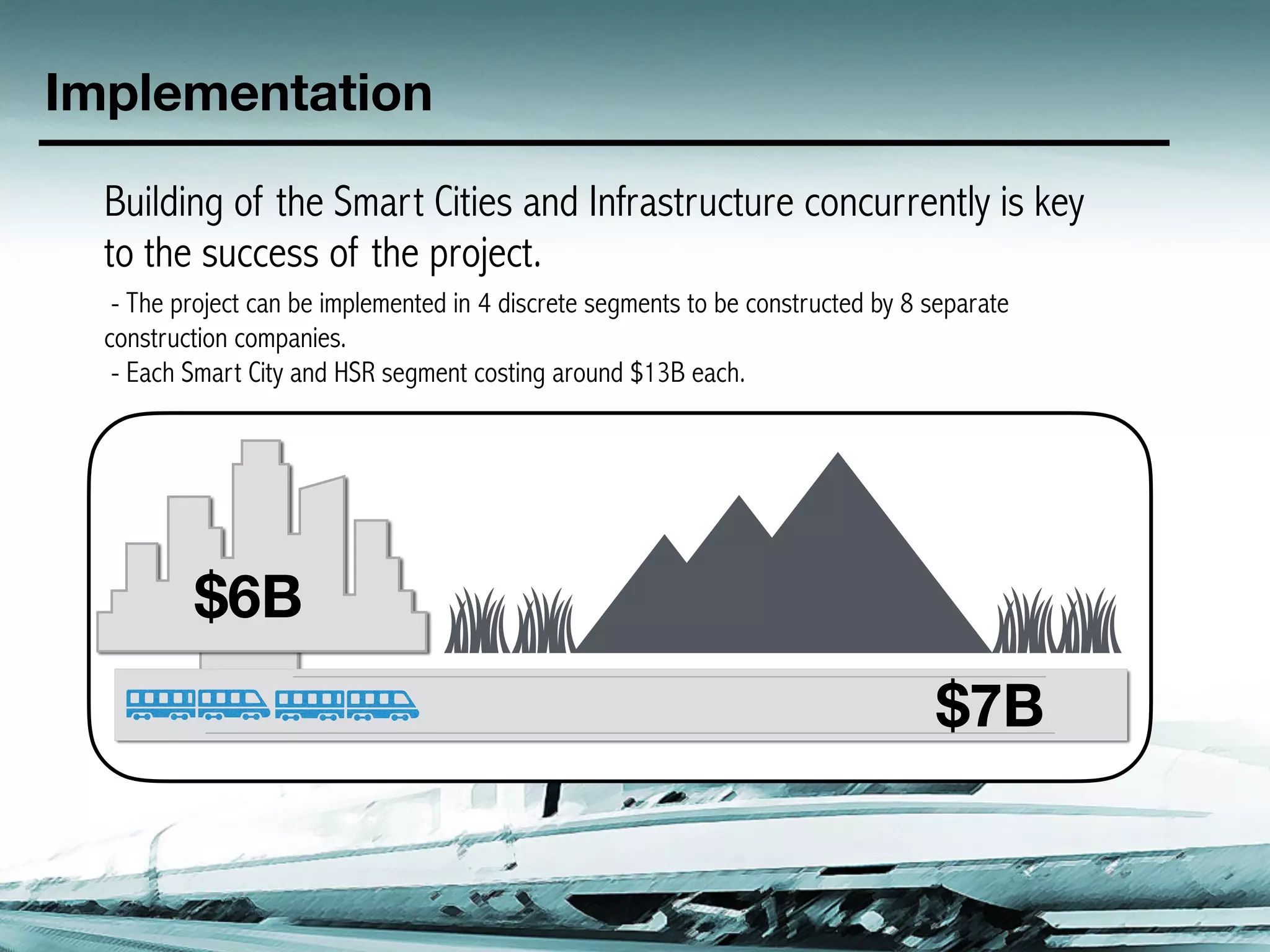 Implementation

Building of the Smart Cities and Infrastructure concurrently is key to the success of the project.

- The project can be implemented in 4 discrete segments to be constructed by 8 separate construction companies.
- Each Smart City and HSR segment costing around \$13B each.

\$6B

\$7B